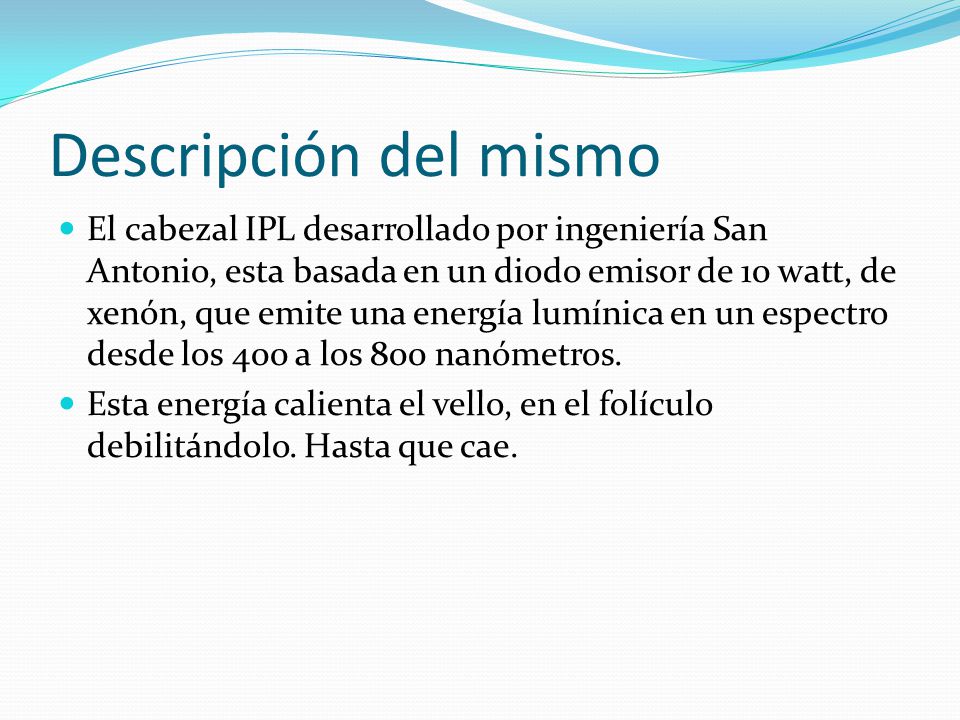 Descripción del mismo

El cabezal IPL desarrollado por ingeniería San Antonio, esta basada en un diodo emisor de 10 watt, de xenón, que emite una energía lumínica en un espectro desde los 400 a los 800 nanómetros.

Esta energía calienta el vello, en el folículo debilitándolo. Hasta que cae.